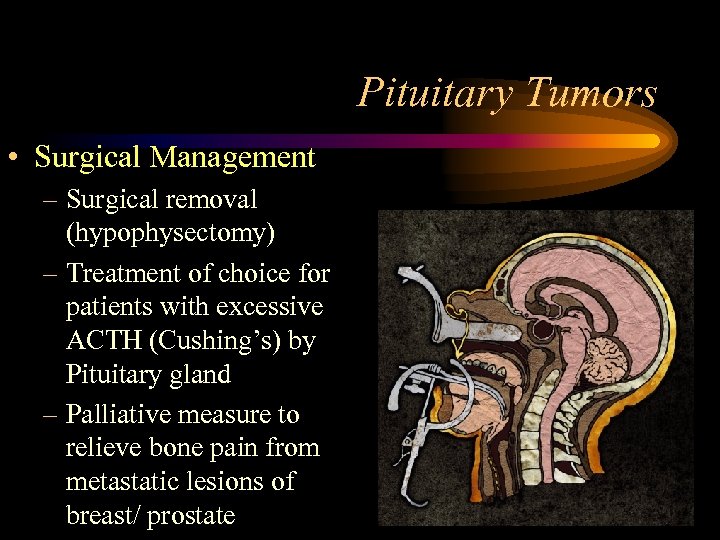 Pituitary Tumors

• Surgical Management
– Surgical removal (hypophysectomy)
– Treatment of choice for patients with excessive ACTH (Cushing's) by Pituitary gland
– Palliative measure to relieve bone pain from metastatic lesions of breast/ prostate